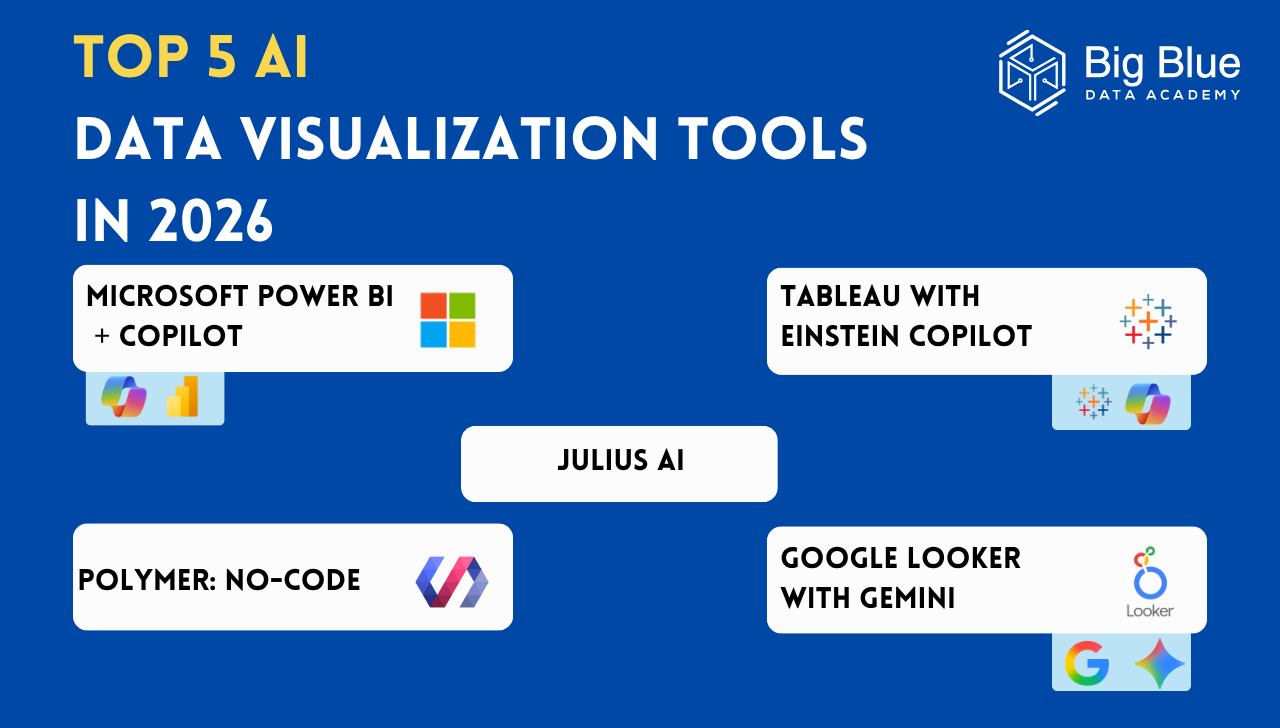 TOP 5 AI
DATA VISUALIZATION TOOLS
IN 2026

Big Blue
DATA ACADEMY

MICROSOFT POWER BI + COPILOT

TABLEAU WITH EINSTEIN COPILOT

JULIUS AI

POLYMER: NO-CODE

GOOGLE LOOKER WITH GEMINI

Looker